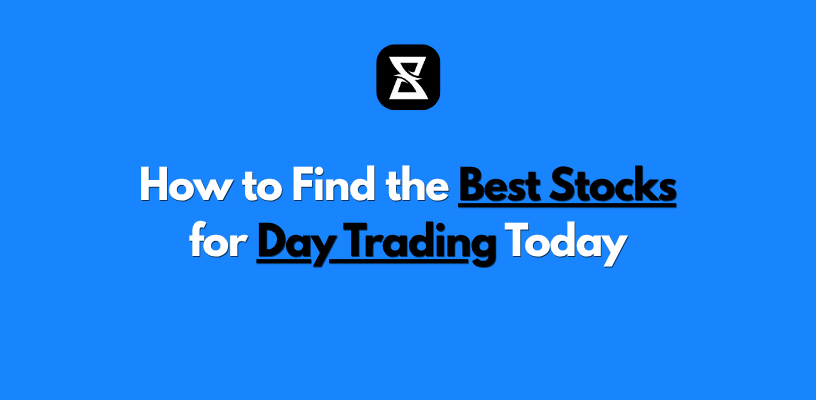 How to Find the Best Stocks for Day Trading Today